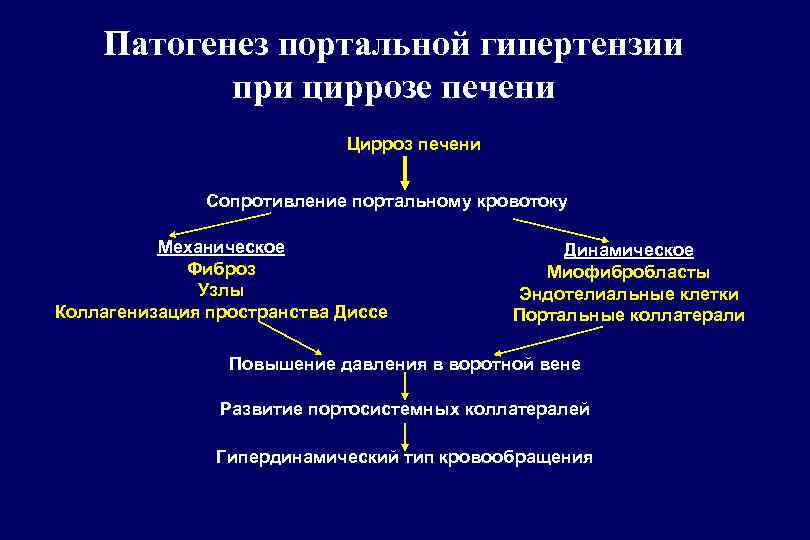 Патогенез портальной гипертензии при циррозе печени

Цирроз печени

Сопротивление портальному кровотоку

Механическое
Фиброз
Узлы
Коллагенизация пространства Диссе

Динамическое
Миофибробласты
Эндотелиальные клетки
Портальные коллатерали

Повышение давления в воротной вене

Развитие портосистемных коллатералей

Гипердинамический тип кровообращения